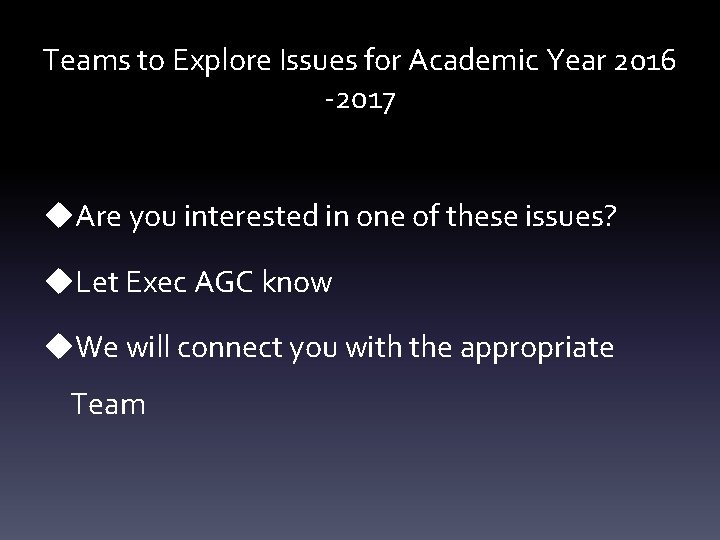 Teams to Explore Issues for Academic Year 2016 -2017

◆Are you interested in one of these issues?

◆Let Exec AGC know

◆We will connect you with the appropriate Team